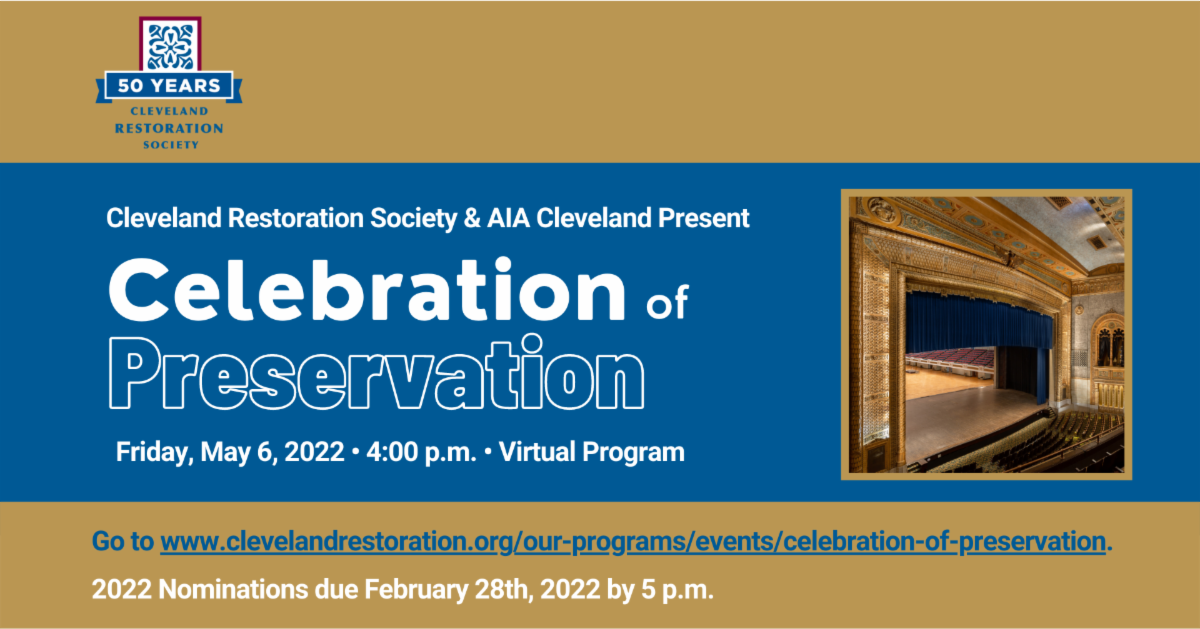 50 YEARS
CLEVELAND
RESTORATION
SOCIETY

Cleveland Restoration Society & AIA Cleveland Present

Celebration of Preservation

Friday, May 6, 2022 • 4:00 p.m. • Virtual Program

Go to www.clevelandrestoration.org/our-programs/events/celebration-of-preservation.

2022 Nominations due February 28th, 2022 by 5 p.m.